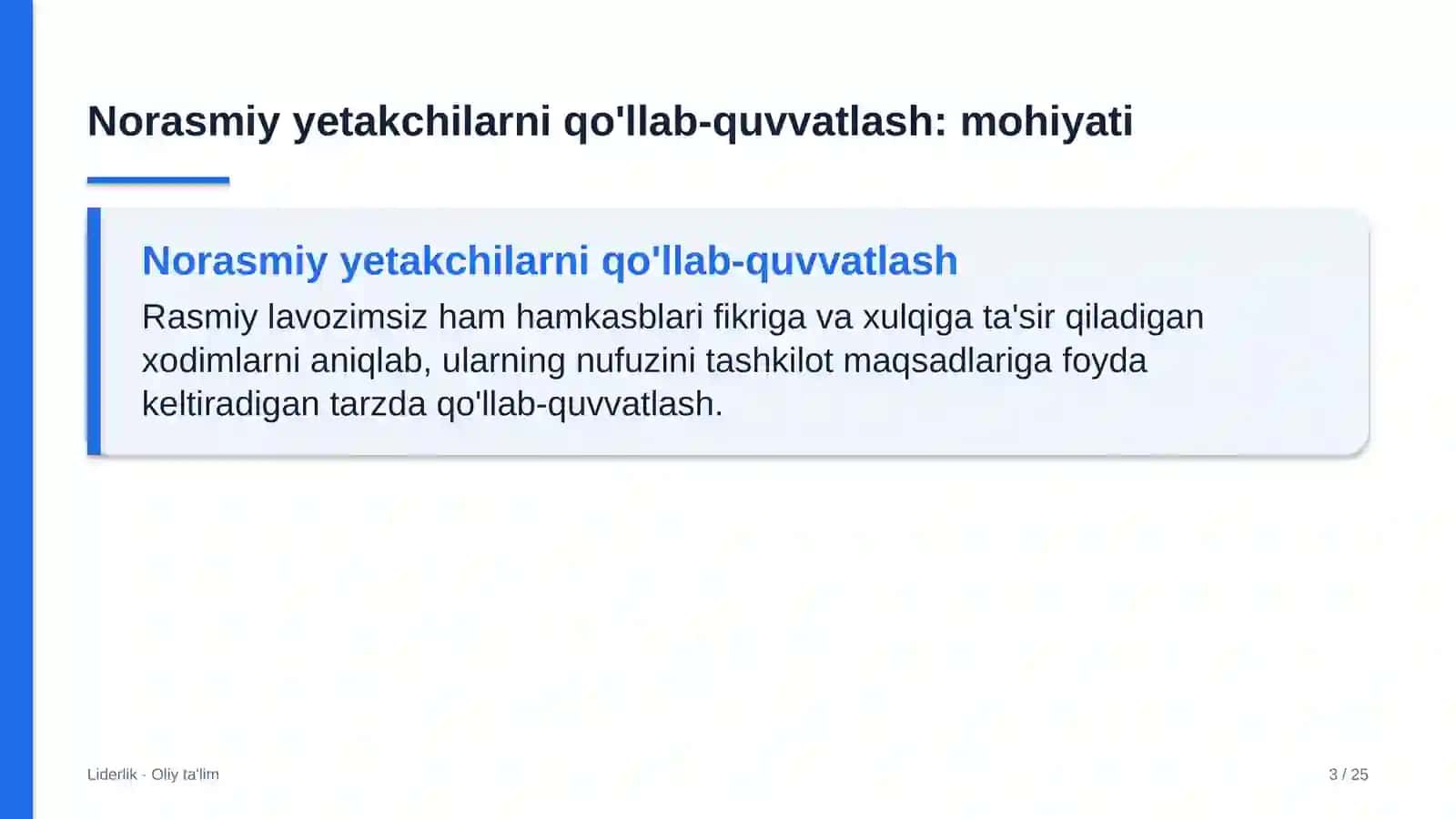 Norasmiy yetakchilarni qo'llab-quvvatlash: mohiyati

Norasmiy yetakchilarni qo'llab-quvvatlash

Rasmiy lavozimsiz ham hamkasblari fikriga va xulqiga ta'sir qiladigan xodimlarni aniqlab, ularning nufuzini tashkilot maqsadlariga foyda keltiradigan tarzda qo'llab-quvvatlash.

Liderlik - Oliy ta'lim

3 / 25